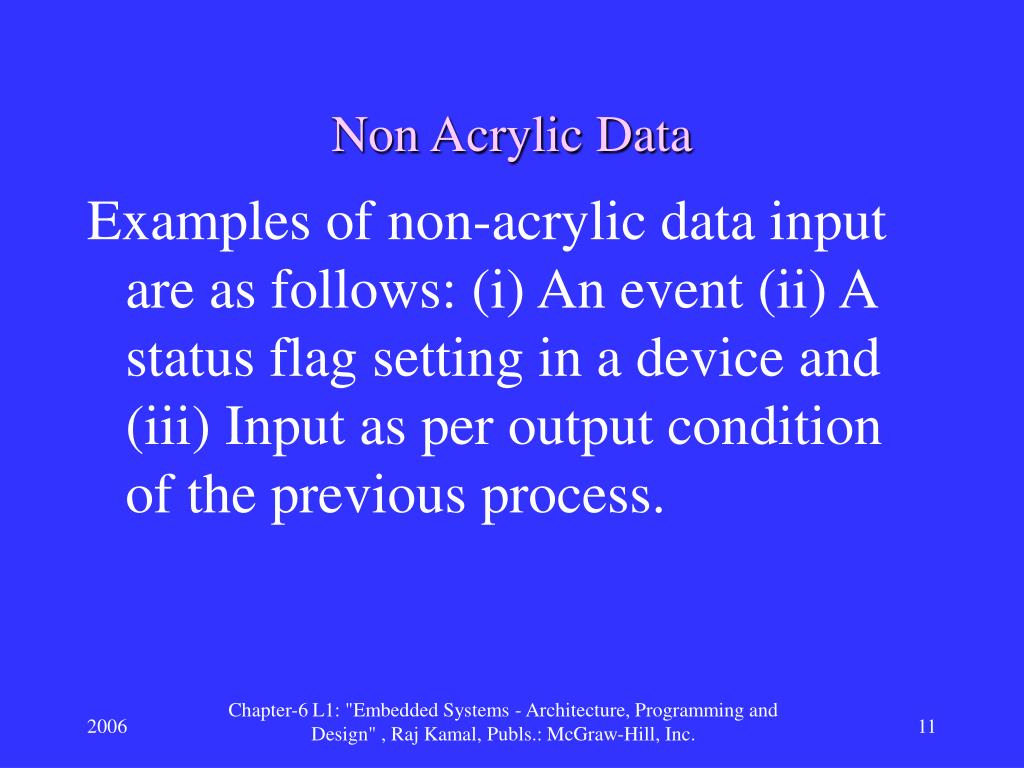 Non Acrylic Data

Examples of non-acrylic data input are as follows: (i) An event (ii) A status flag setting in a device and (iii) Input as per output condition of the previous process.

2006

Chapter-6 L1: "Embedded Systems - Architecture, Programming and Design" , Raj Kamal, Publs.: McGraw-Hill, Inc.

11